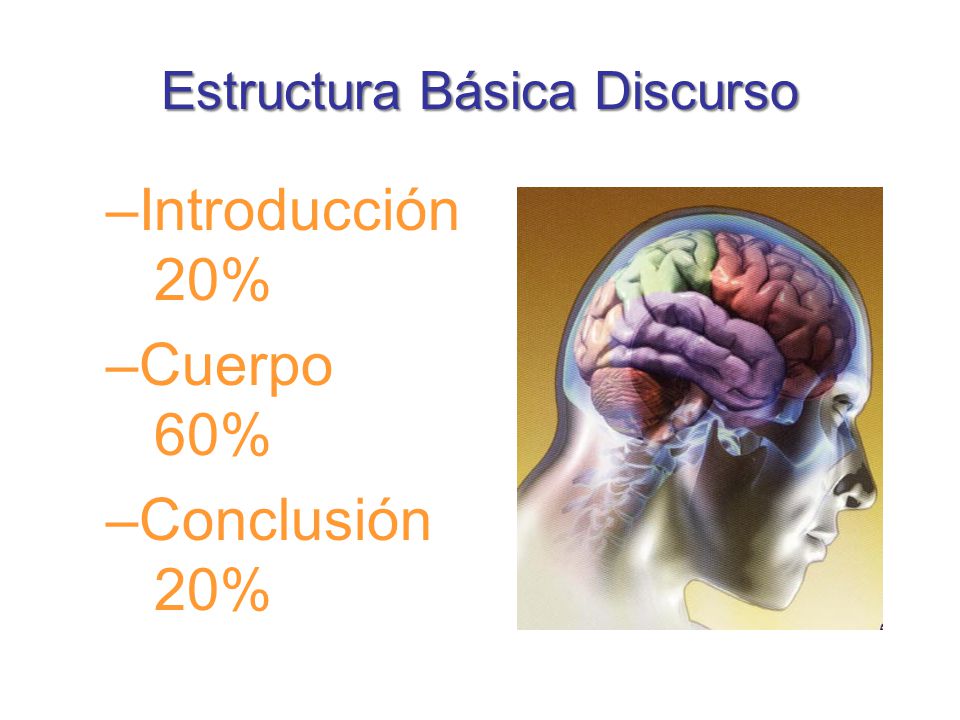 Estructura Básica Discurso

–Introducción 20%

–Cuerpo 60%

–Conclusión 20%